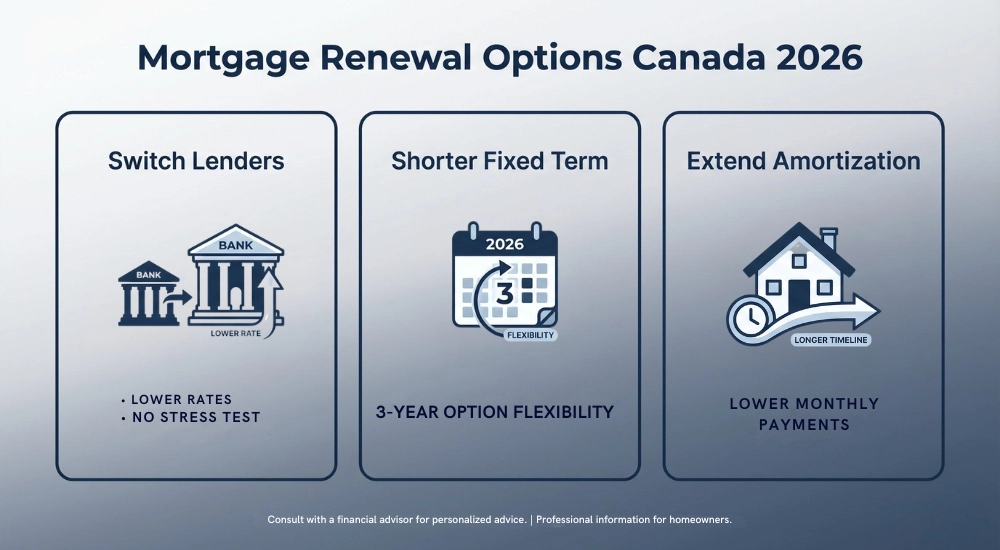 Mortgage Renewal Options Canada 2026

Switch Lenders

BANK

BANK

LOWER RATE

• LOWER RATES
• NO STRESS TEST

Shorter Fixed Term

2026

3

FLEXIBILITY

3-YEAR OPTION FLEXIBILITY

Extend Amortization

LONGER TIMELINE

LOWER MONTHLY PAYMENTS

Consult with a financial advisor for personalized advice. | Professional information for homeowners.